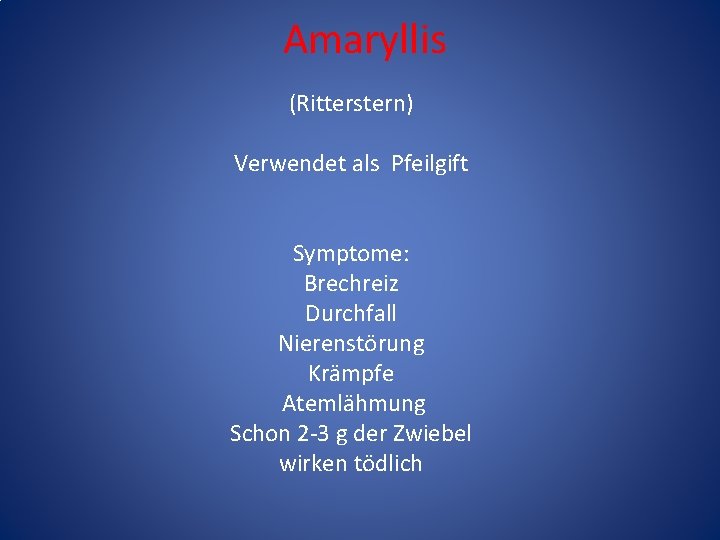 Amaryllis

(Ritterstern)

Verwendet als Pfeilgift

Symptome:
Brechreiz
Durchfall
Nierenstörung
Krämpfe
Atemlähmung
Schon 2-3 g der Zwiebel wirken tödlich